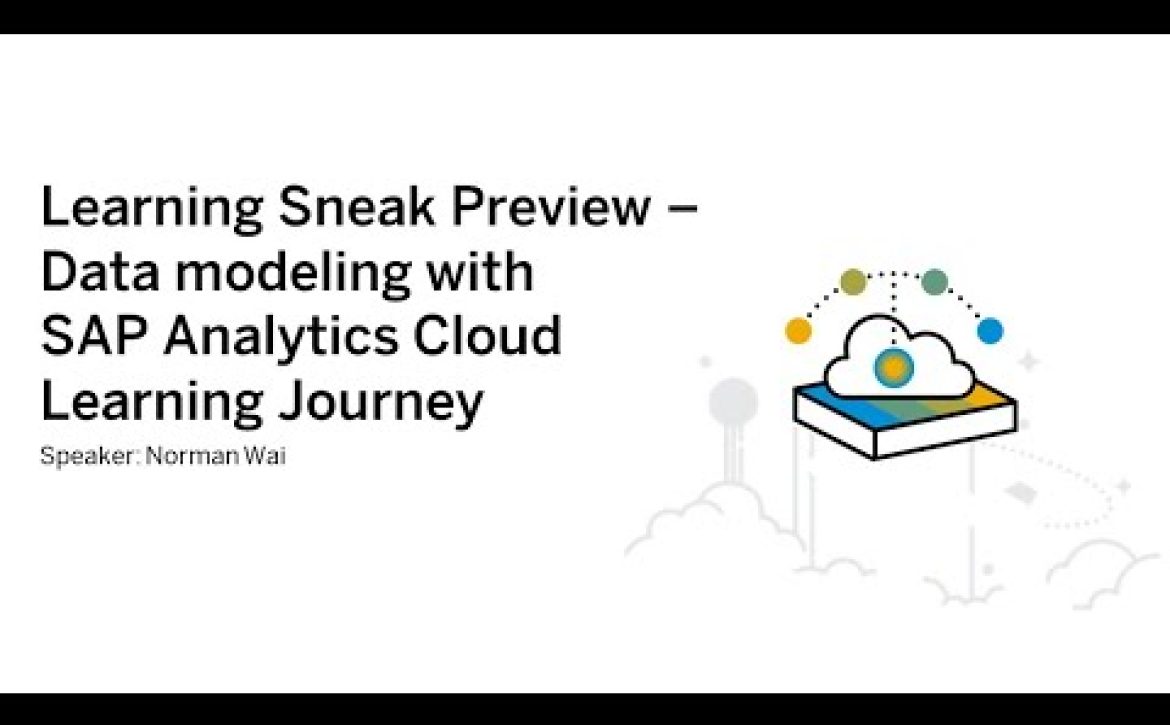 Learning Sneak Preview – Data modeling with SAP Analytics Cloud Learning Journey

Speaker: Norman Wai